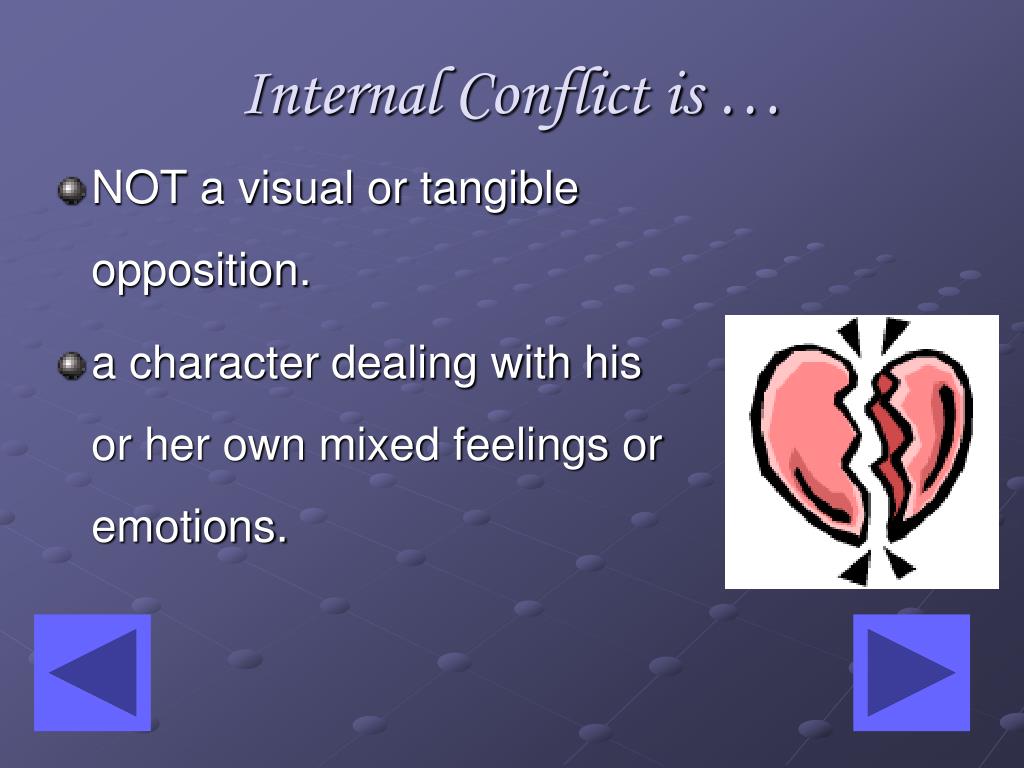 Internal Conflict is …

NOT a visual or tangible opposition.

a character dealing with his or her own mixed feelings or emotions.